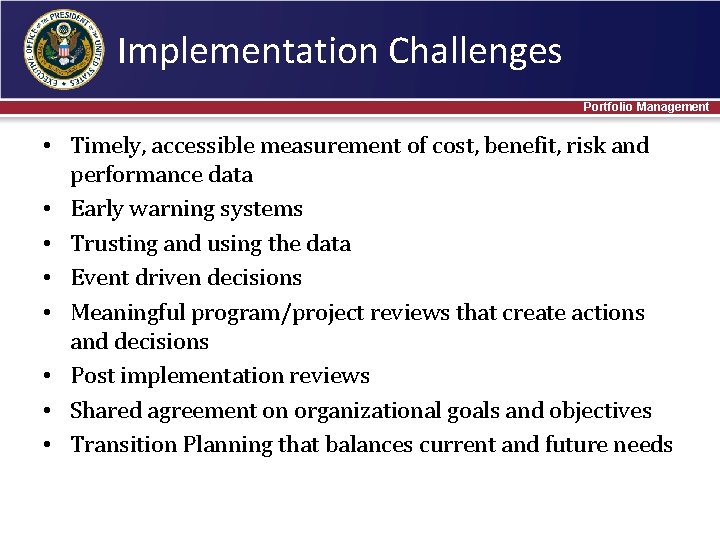 EXECUTIVE OFFICE OF THE PRESIDENT OF THE UNITED STATES

Implementation Challenges

Portfolio Management

• Timely, accessible measurement of cost, benefit, risk and performance data
• Early warning systems
• Trusting and using the data
• Event driven decisions
• Meaningful program/project reviews that create actions and decisions
• Post implementation reviews
• Shared agreement on organizational goals and objectives
• Transition Planning that balances current and future needs